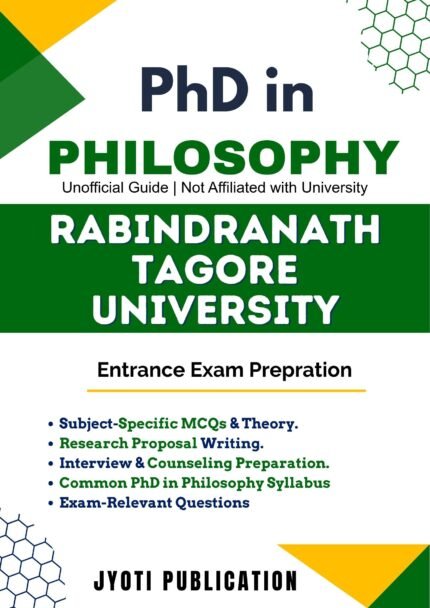 PhD in
PHILOSOPHY
Unofficial Guide | Not Affiliated with University

RABINDRANATH TAGORE UNIVERSITY

Entrance Exam Prepration

• Subject-Specific MCQs & Theory.
• Research Proposal Writing.
• Interview & Counseling Preparation.
• Common PhD in Philosophy Syllabus
• Exam-Relevant Questions

JYOTI PUBLICATION